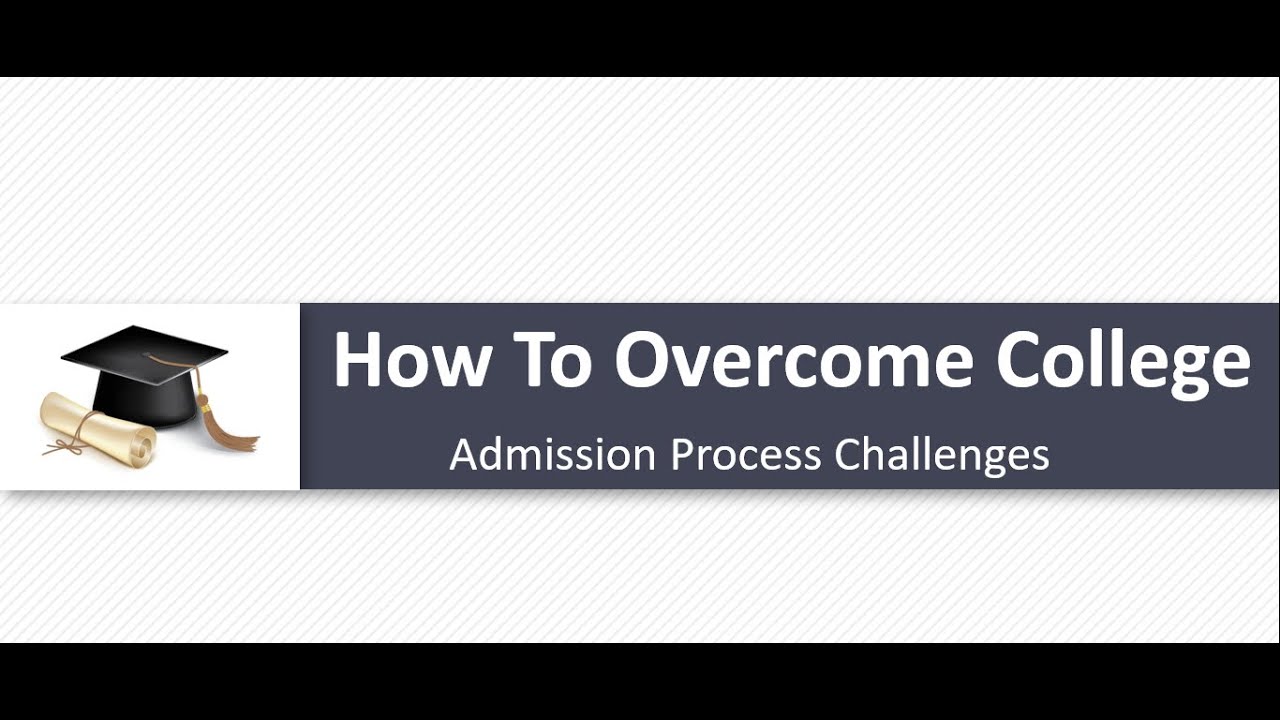 How To Overcome College

Admission Process Challenges